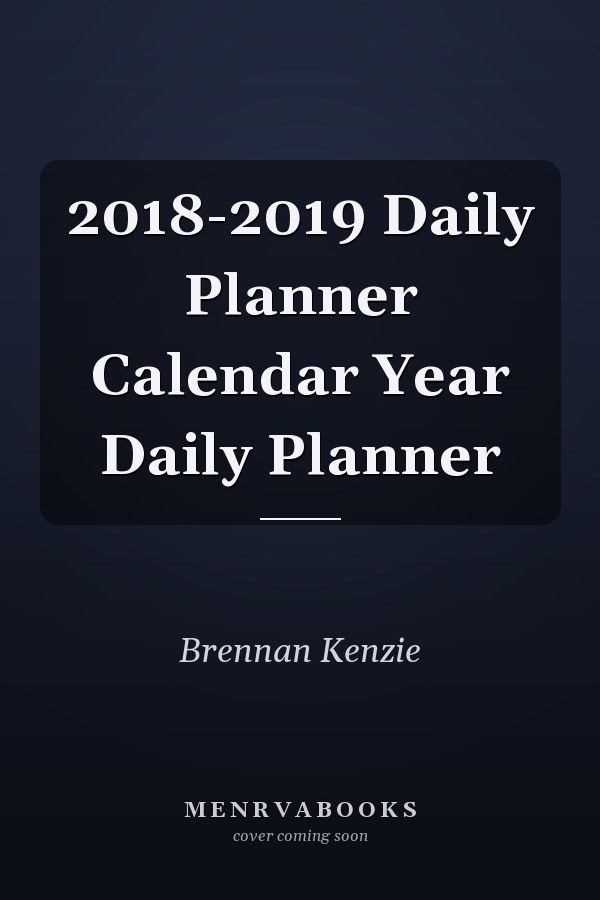 2018-2019 Daily Planner Calendar Year Daily Planner

Brennan Kenzie

MENRVABOOKS
cover coming soon